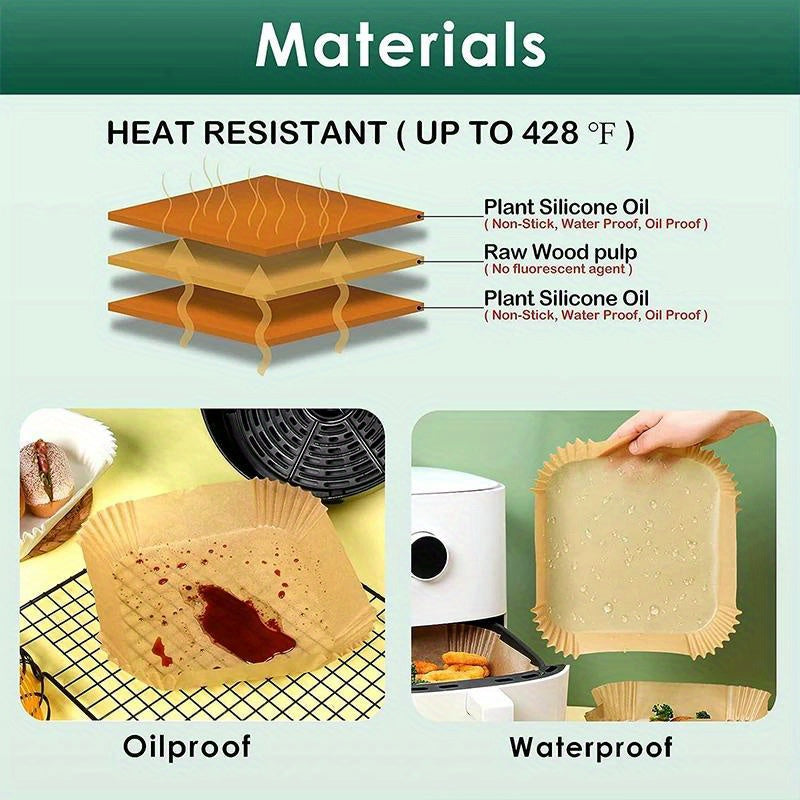 Materials

HEAT RESISTANT ( UP TO 428 ℉ )

Plant Silicone Oil
( Non-Stick, Water Proof, Oil Proof )

Raw Wood pulp
( No fluorescent agent )

Plant Silicone Oil
( Non-Stick, Water Proof, Oil Proof )

Oilproof

Waterproof